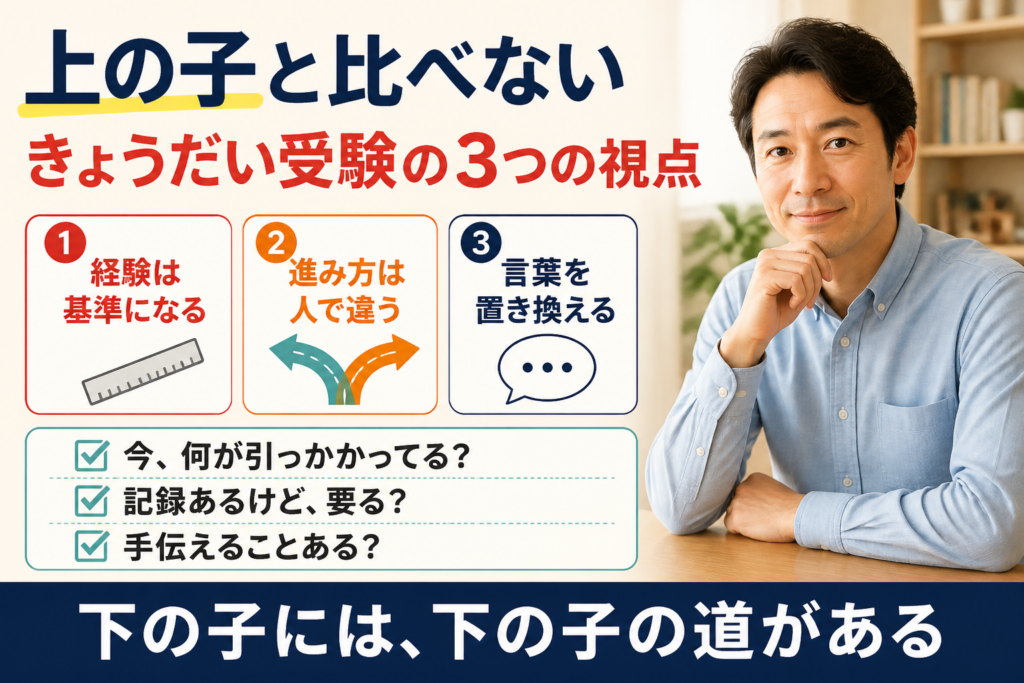 上の子と比べない

きょうだい受験の3つの視点

1
経験は
基準になる

2
進み方は
人で違う

3
言葉を
置き換える

☑ 今、何が引っかかってる?
☑ 記録あるけど、要る?
☑ 手伝えることある?

下の子には、下の子の道がある